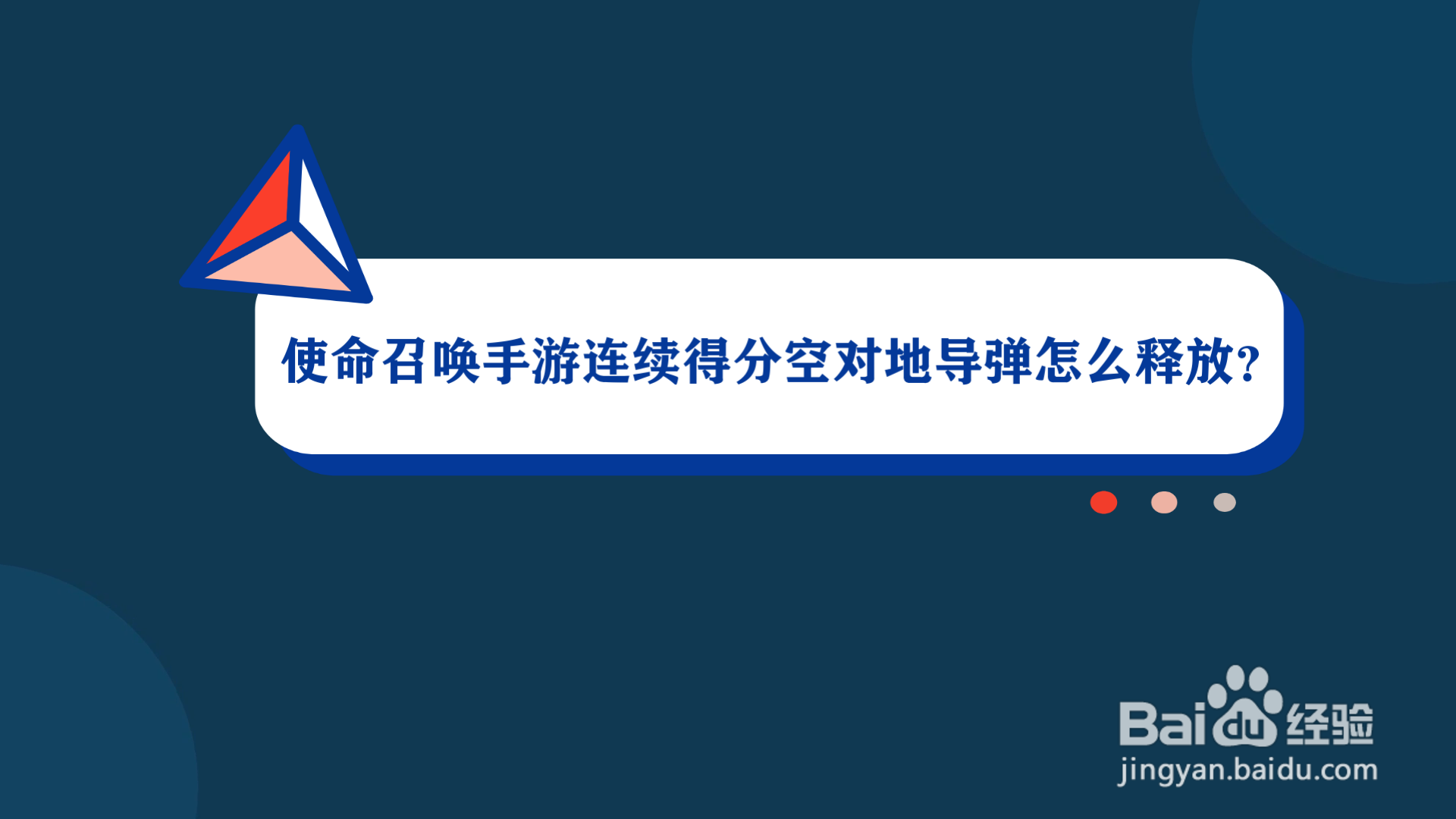 使命召唤手游连续得分空对地导弹怎么释放?

Baidu经验
jingyan.baidu.com